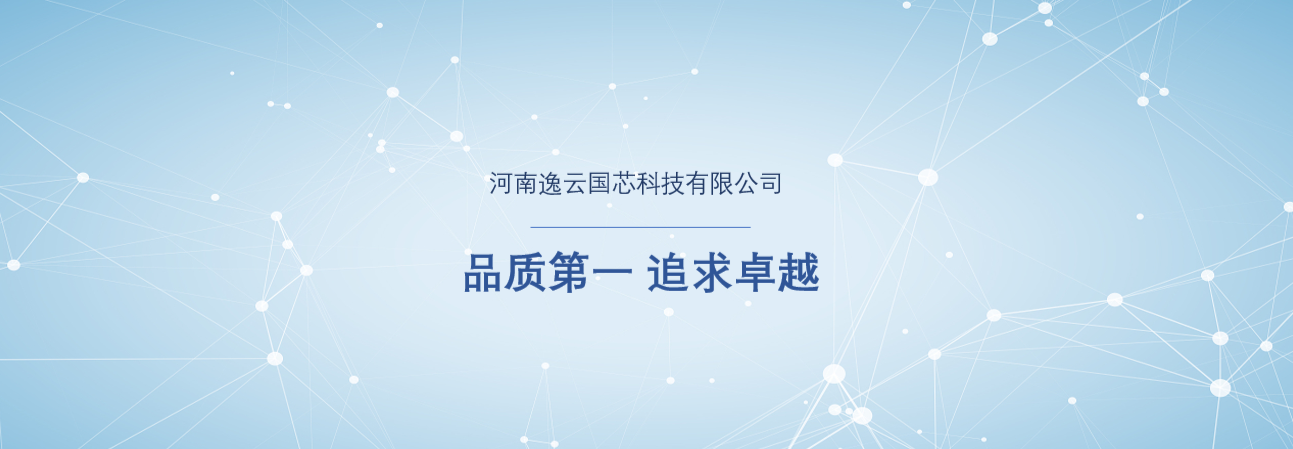 河南逸云国芯科技有限公司

品质第一 追求卓越